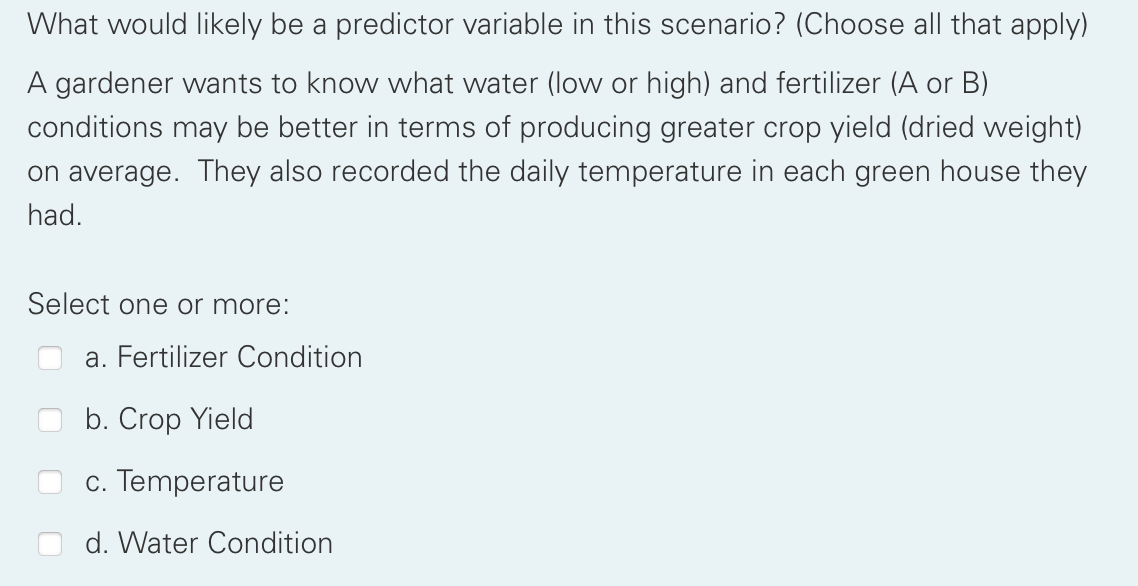 What would likely be a predictor variable in this scenario? (Choose all that apply)

A gardener wants to know what water (low or high) and fertilizer (A or B) conditions may be better in terms of producing greater crop yield (dried weight) on average. They also recorded the daily temperature in each green house they had.

Select one or more:

a. Fertilizer Condition

b. Crop Yield

c. Temperature

d. Water Condition